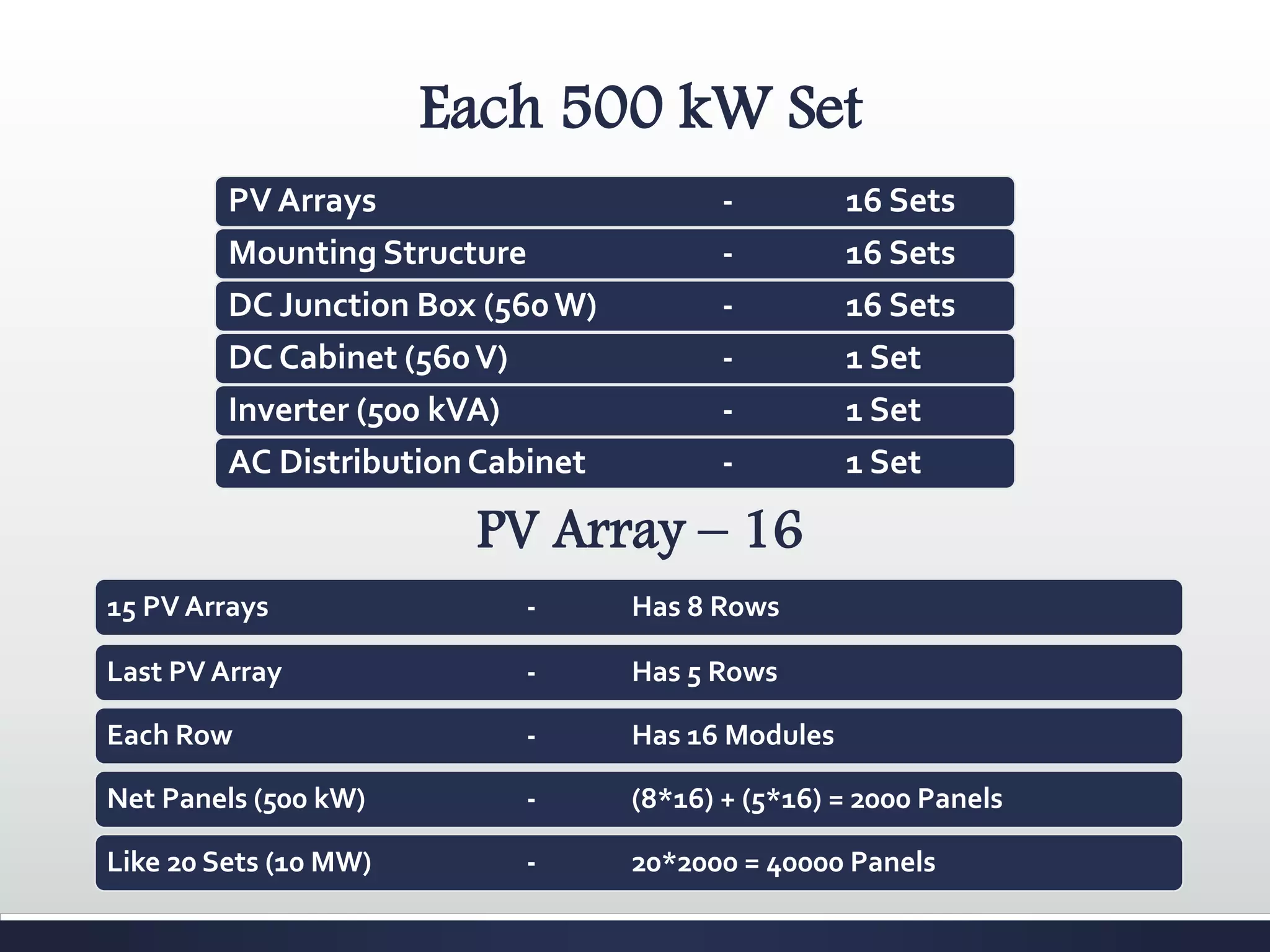 Each 500 kW Set

| PV Arrays | - | 16 Sets |
|---|---|---|
| Mounting Structure | - | 16 Sets |
| DC Junction Box (560 W) | - | 16 Sets |
| DC Cabinet (560 V) | - | 1 Set |
| Inverter (500 kVA) | - | 1 Set |
| AC Distribution Cabinet | - | 1 Set |

PV Array – 16

| 15 PV Arrays | - | Has 8 Rows |
|---|---|---|
| Last PV Array | - | Has 5 Rows |
| Each Row | - | Has 16 Modules |
| Net Panels (500 kW) | - | (8*16) + (5*16) = 2000 Panels |
| Like 20 Sets (10 MW) | - | 20*2000 = 40000 Panels |